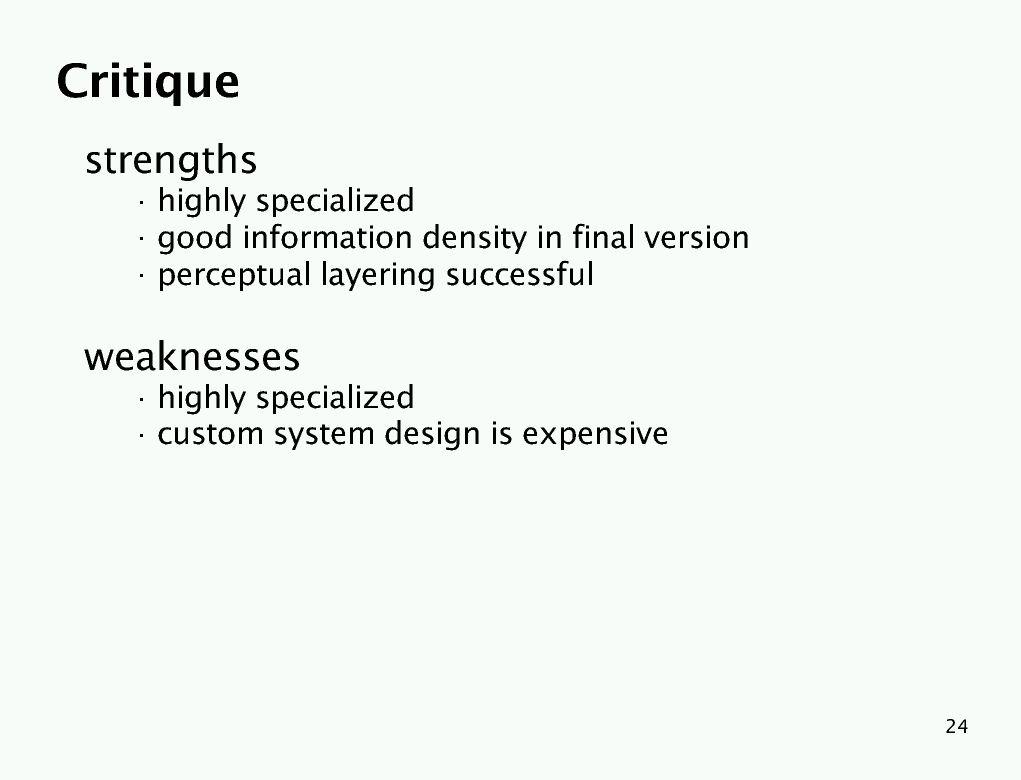 Critique

strengths
· highly specialized
· good information density in final version
· perceptual layering successful

weaknesses
· highly specialized
· custom system design is expensive

24